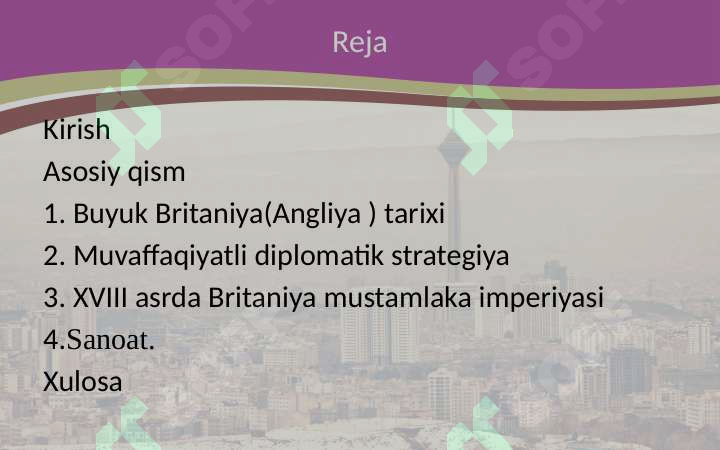 Reja

Kirish
Asosiy qism
1. Buyuk Britaniya(Angliya ) tarixi
2. Muvaffaqiyatli diplomatik strategiya
3. XVIII asrda Britaniya mustamlaka imperiyasi
4.Sanoat.
Xulosa